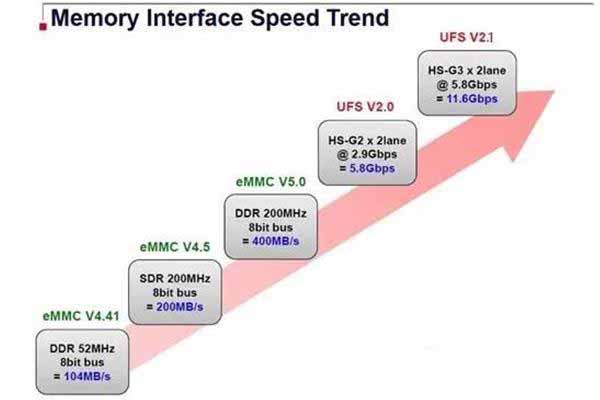 Memory Interface Speed Trend

eMMC V4.41

DDR 52MHz
8bit bus
= 104MB/s

eMMC V4.5

SDR 200MHz
8bit bus
= 200MB/s

eMMC V5.0

DDR 200MHz
8bit bus
= 400MB/s

UFS V2.0

HS-G2 x 2lane
@ 2.9Gbps
= 5.8Gbps

UFS V2.1

HS-G3 x 2lane
@ 5.8Gbps
= 11.6Gbps